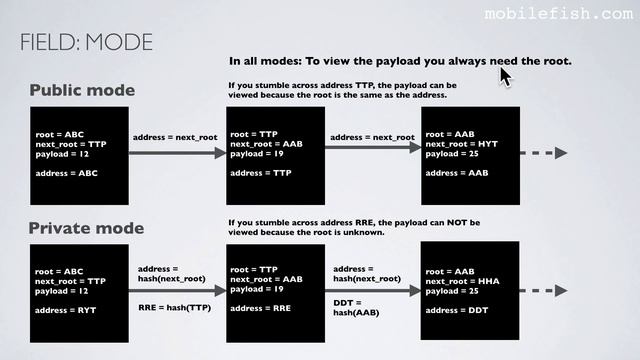 mobilefish.com

FIELD: MODE

In all modes: To view the payload you always need the root.

Public mode

If you stumble across address TTP, the payload can be viewed because the root is the same as the address.

root = ABC
next_root = TTP
payload = 12

address = ABC

address = next_root

root = TTP
next_root = AAB
payload = 19

address = TTP

address = next_root

root = AAB
next_root = HYT
payload = 25

address = AAB

Private mode

If you stumble across address RRE, the payload can NOT be viewed because the root is unknown.

root = ABC
next_root = TTP
payload = 12

address = RYT

address = hash(next_root)

RRE = hash(TTP)

root = TTP
next_root = AAB
payload = 19

address = RRE

address = hash(next_root)

DDT = hash(AAB)

root = AAB
next_root = HHA
payload = 25

address = DDT